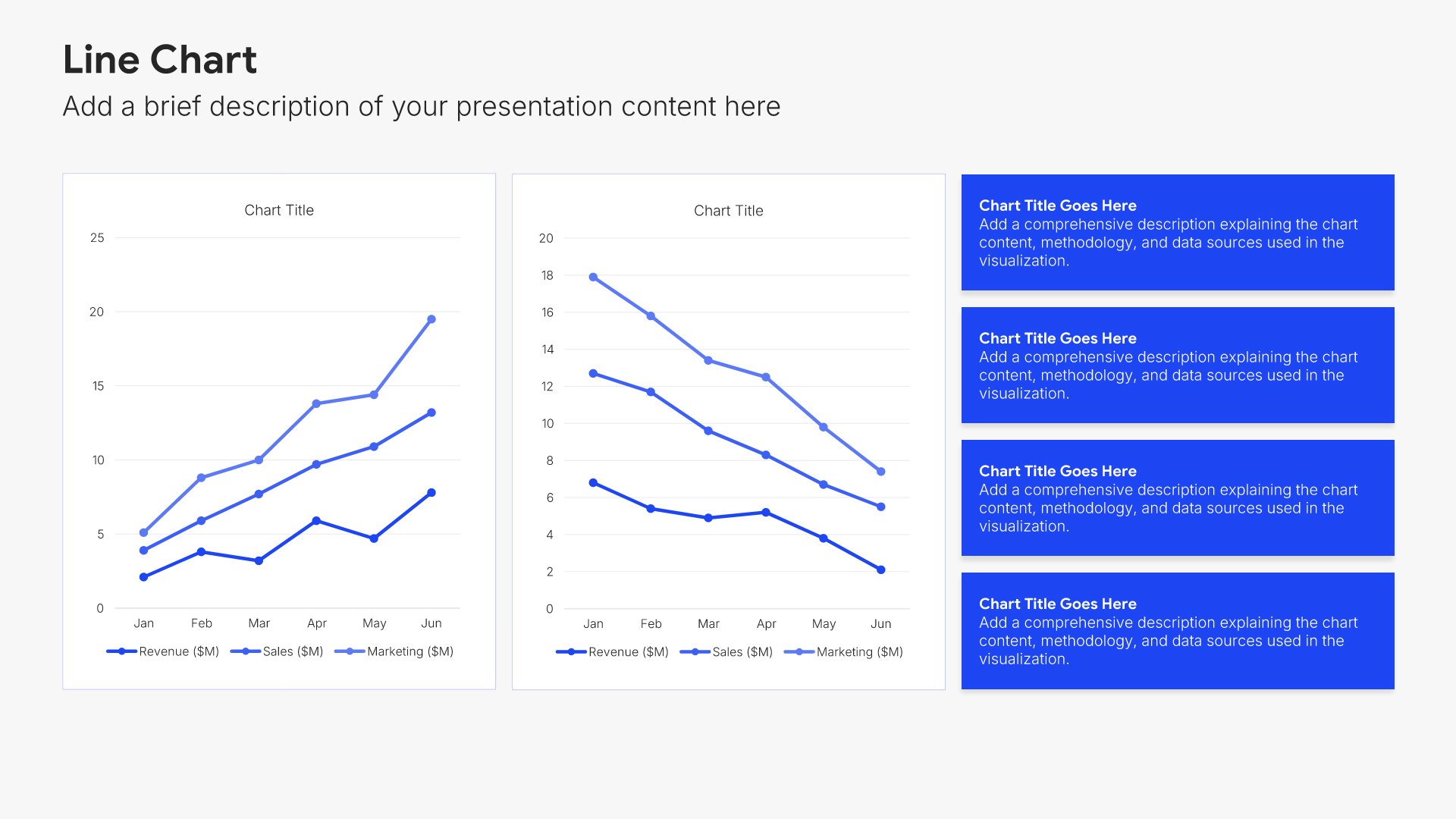 Line Chart

Add a brief description of your presentation content here

Chart Title

25
20
15
10
5
0

Jan Feb Mar Apr May Jun

Revenue ($M) Sales ($M) Marketing ($M)

Chart Title

20
18
16
14
12
10
8
6
4
2
0

Jan Feb Mar Apr May Jun

Revenue ($M) Sales ($M) Marketing ($M)

Chart Title Goes Here
Add a comprehensive description explaining the chart content, methodology, and data sources used in the visualization.

Chart Title Goes Here
Add a comprehensive description explaining the chart content, methodology, and data sources used in the visualization.

Chart Title Goes Here
Add a comprehensive description explaining the chart content, methodology, and data sources used in the visualization.

Chart Title Goes Here
Add a comprehensive description explaining the chart content, methodology, and data sources used in the visualization.